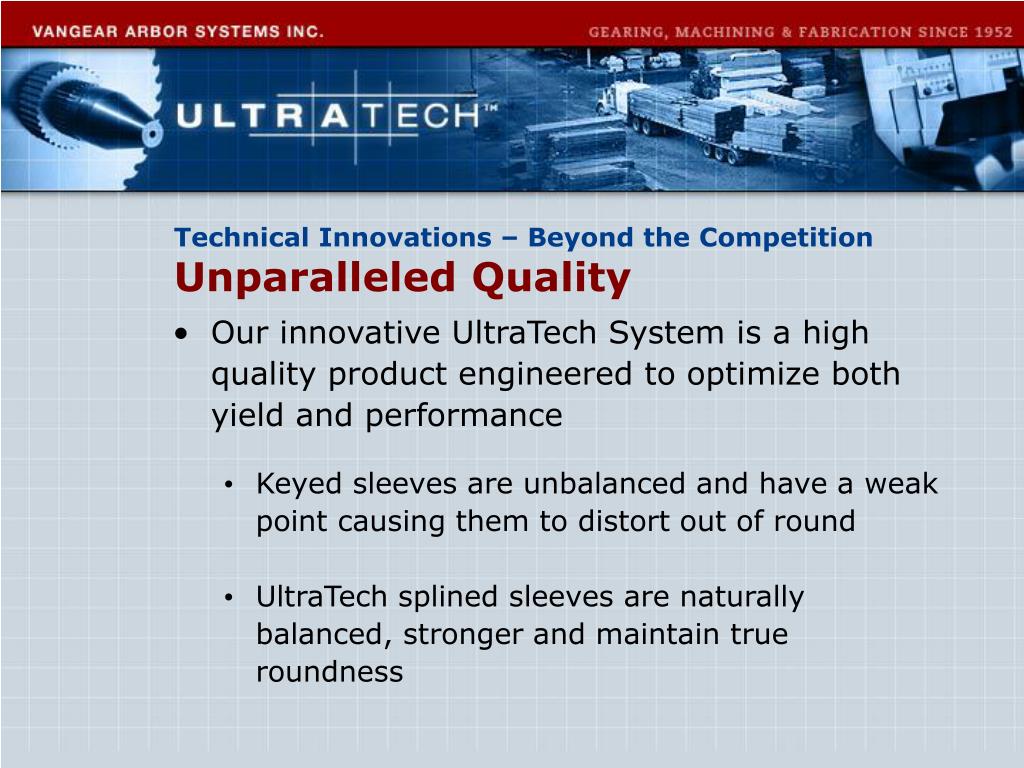 VANGEAR ARBOR SYSTEMS INC.

GEARING, MACHINING & FABRICATION SINCE 1952

ULTRATECH™

Technical Innovations – Beyond the Competition

Unparalleled Quality

• Our innovative UltraTech System is a high quality product engineered to optimize both yield and performance

• Keyed sleeves are unbalanced and have a weak point causing them to distort out of round

• UltraTech splined sleeves are naturally balanced, stronger and maintain true roundness